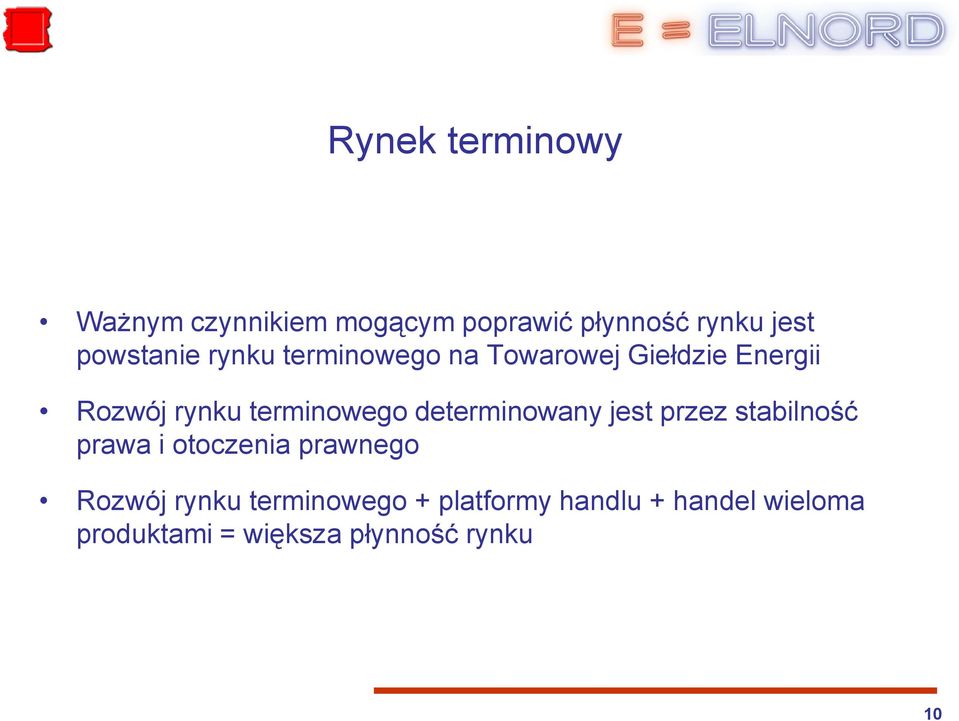 E = ELNORD

Rynek terminowy

• Ważnym czynnikiem mogącym poprawić płynność rynku jest powstanie rynku terminowego na Towarowej Giełdzie Energii

• Rozwój rynku terminowego determinowany jest przez stabilność prawa i otoczenia prawnego

• Rozwój rynku terminowego + platformy handlu + handel wieloma produktami = większa płynność rynku

10